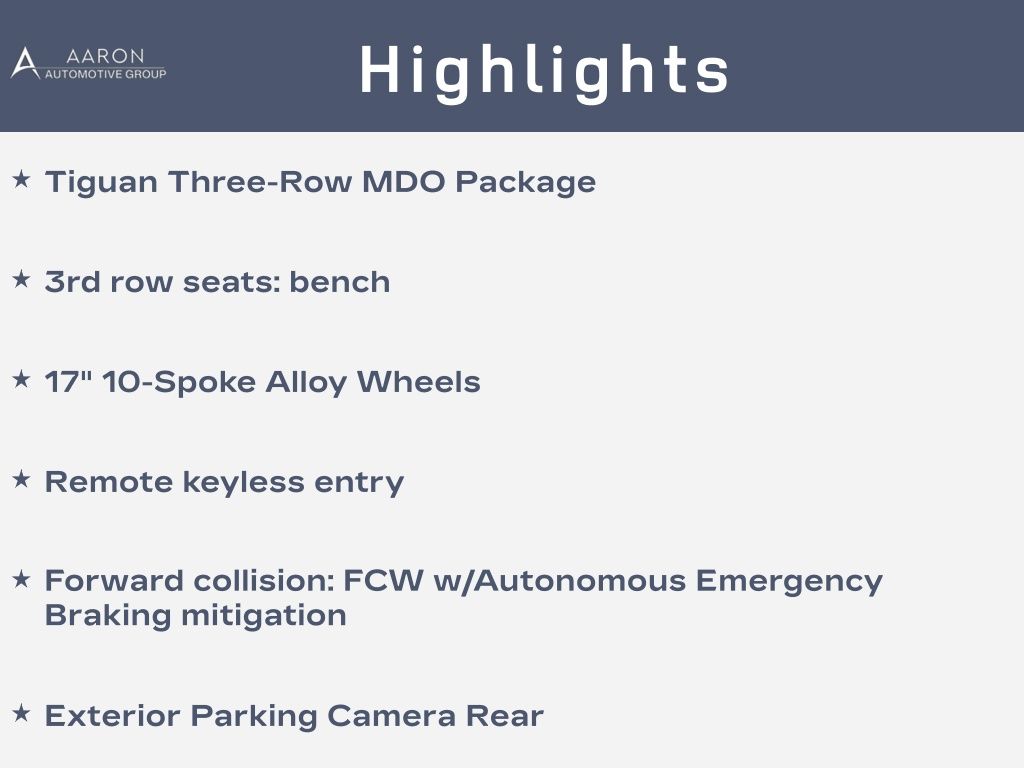 AARON
AUTOMOTIVE GROUP

Highlights

★ Tiguan Three-Row MDO Package

★ 3rd row seats: bench

★ 17" 10-Spoke Alloy Wheels

★ Remote keyless entry

★ Forward collision: FCW w/Autonomous Emergency Braking mitigation

★ Exterior Parking Camera Rear